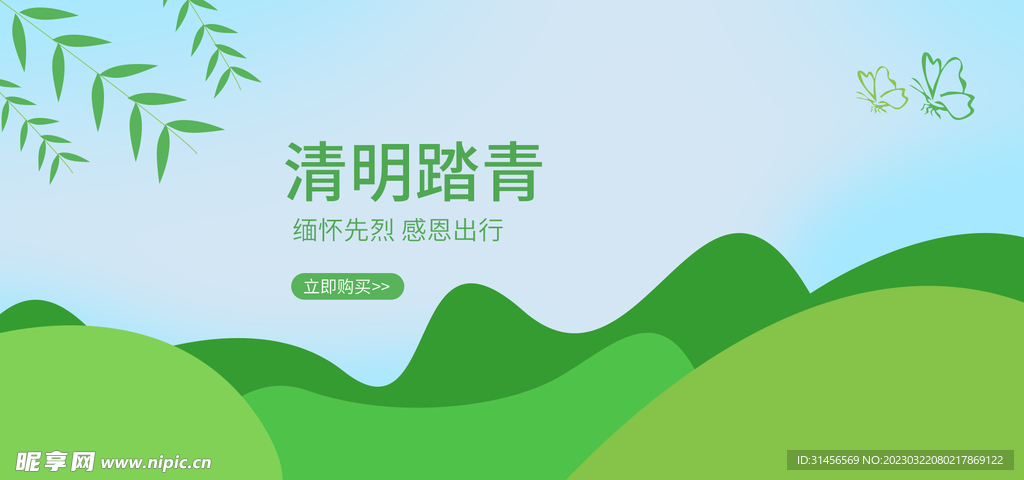 清明踏青

缅怀先烈 感恩出行

立即购买>>

昵享网 www.nipic.cn

ID:31456569 NO:20230322080217869122